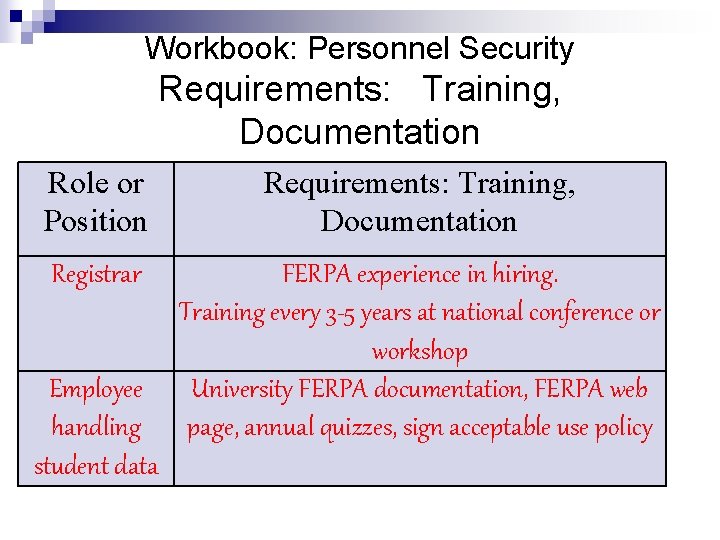 Workbook: Personnel Security Requirements: Training, Documentation

| Role or Position | Requirements: Training, Documentation |
|---|---|
| Registrar | FERPA experience in hiring. Training every 3-5 years at national conference or workshop |
| Employee handling student data | University FERPA documentation, FERPA web page, annual quizzes, sign acceptable use policy |